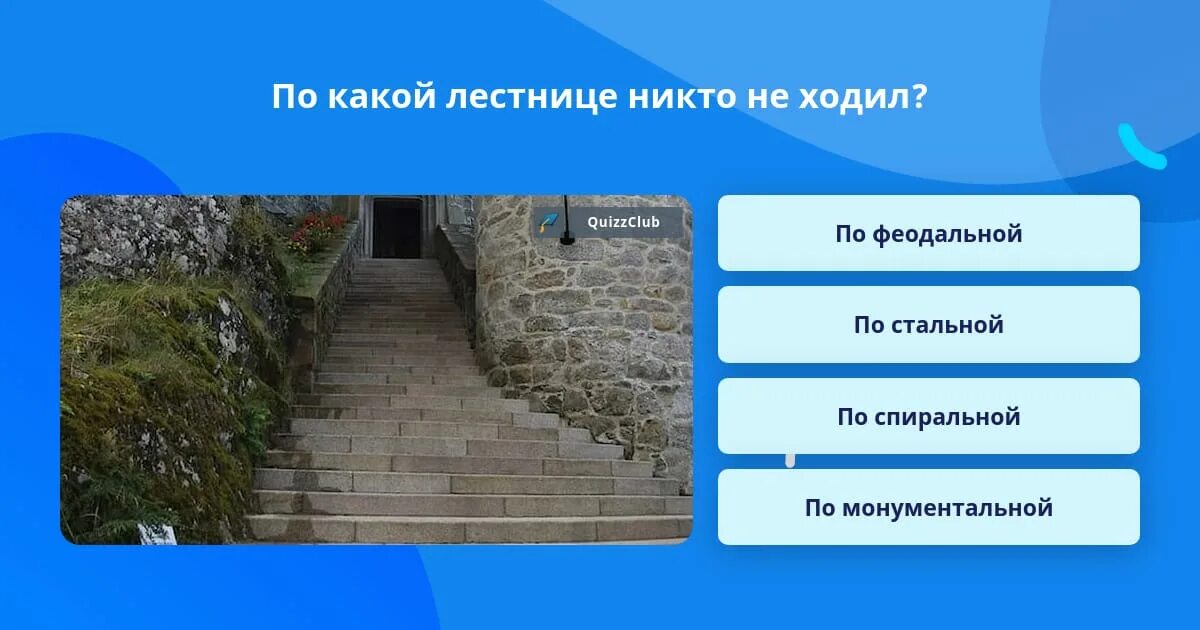 По какой лестнице никто не ходил?

QuizzClub

По феодальной

По стальной

По спиральной

По монументальной